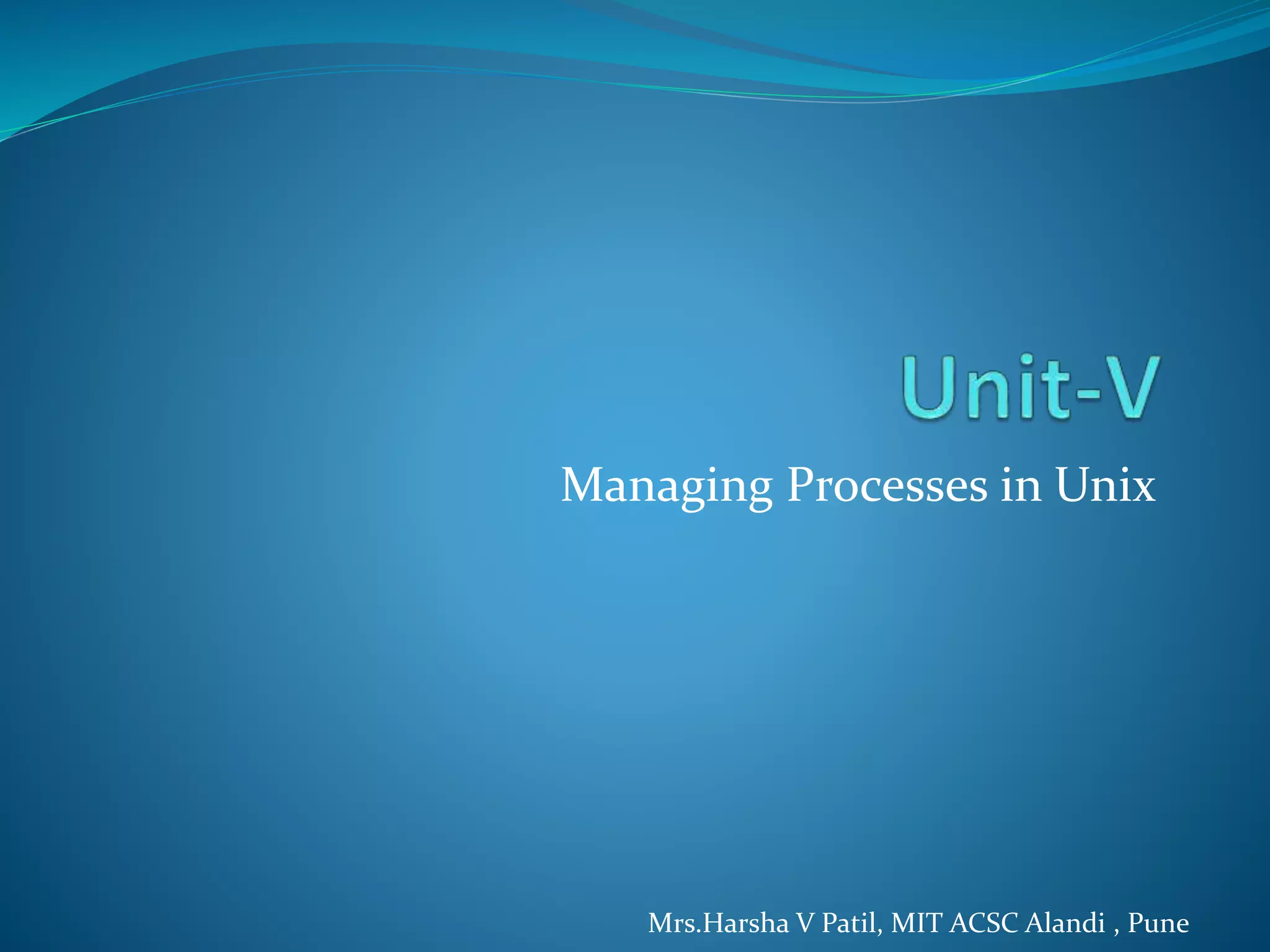 Unit-V

Managing Processes in Unix

Mrs.Harsha V Patil, MIT ACSC Alandi , Pune